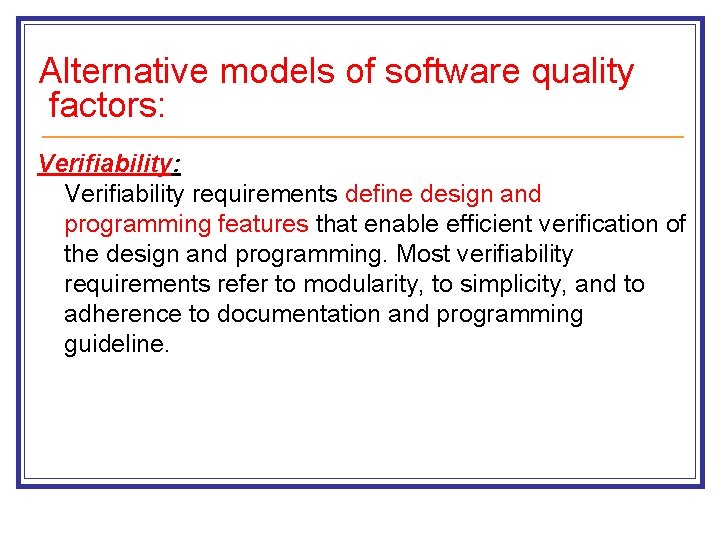 Alternative models of software quality factors:

Verifiability:

Verifiability requirements define design and programming features that enable efficient verification of the design and programming. Most verifiability requirements refer to modularity, to simplicity, and to adherence to documentation and programming guideline.